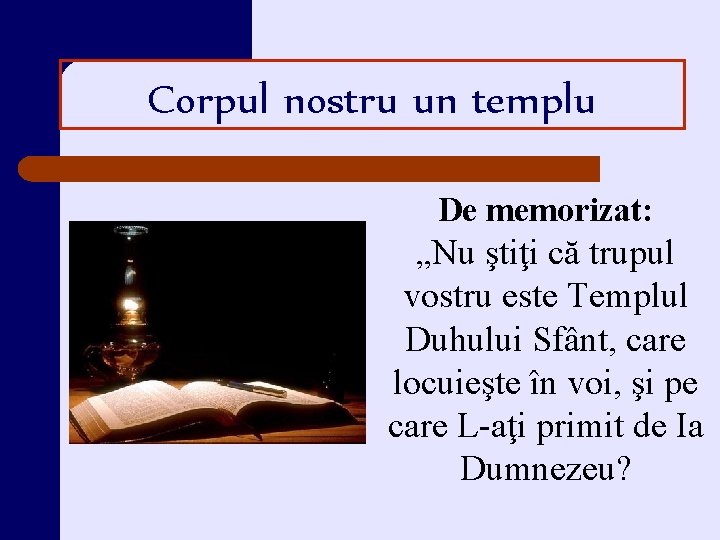 Corpul nostru un templu

De memorizat:
„Nu ştiţi că trupul vostru este Templul Duhului Sfânt, care locuieşte în voi, şi pe care L-aţi primit de Ia Dumnezeu?